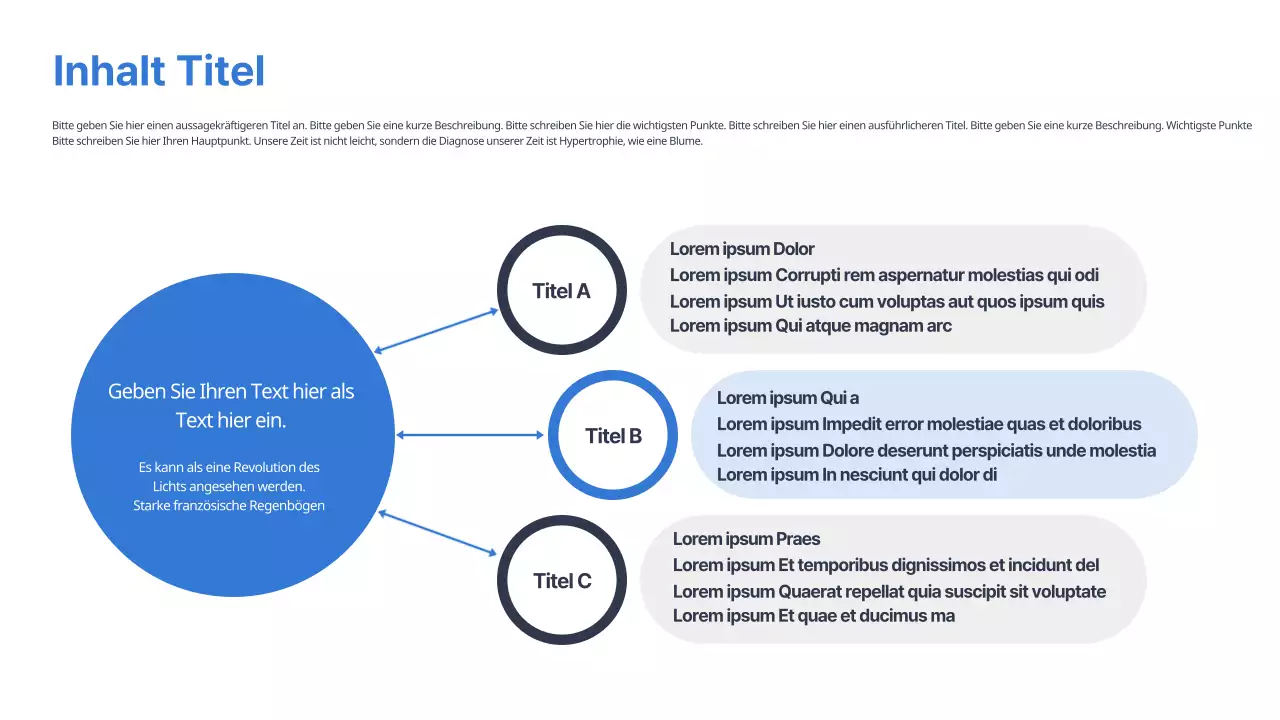 Inhalt Titel

Bitte geben Sie hier einen aussagekräftigeren Titel an. Bitte geben Sie eine kurze Beschreibung. Bitte schreiben Sie hier die wichtigsten Punkte. Bitte schreiben Sie hier einen ausführlicheren Titel. Bitte geben Sie eine kurze Beschreibung. Wichtigste Punkte Bitte schreiben Sie hier Ihren Hauptpunkt. Unsere Zeit ist nicht leicht, sondern die Diagnose unserer Zeit ist Hypertrophie, wie eine Blume.

Geben Sie Ihren Text hier als Text hier ein.

Es kann als eine Revolution des Lichts angesehen werden. Starke französische Regenbögen

Titel A

Lorem ipsum Dolor
Lorem ipsum Corrupti rem aspernatur molestias qui odi
Lorem ipsum Ut iusto cum voluptas aut quos ipsum quis
Lorem ipsum Qui atque magnam arc

Titel B

Lorem ipsum Qui a
Lorem ipsum Impedit error molestiae quas et doloribus
Lorem ipsum Dolore deserunt perspiciatis unde molestia
Lorem ipsum In nesciunt qui dolor di

Titel C

Lorem ipsum Praes
Lorem ipsum Et temporibus dignissimos et incidunt del
Lorem ipsum Quaerat repellat quia suscipit sit voluptate
Lorem ipsum Et quae et ducimus ma